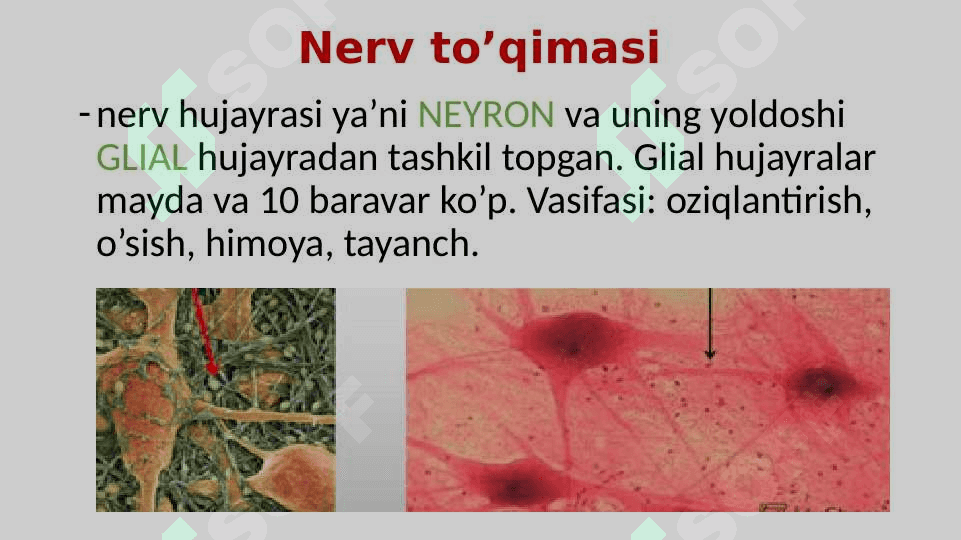 Nerv to’qimasi

- nerv hujayrasi ya’ni NEYRON va uning yoldoshi GLIAL hujayradan tashkil topgan. Glial hujayralar mayda va 10 baravar ko’p. Vasifasi: oziqlantirish, o’sish, himoya, tayanch.